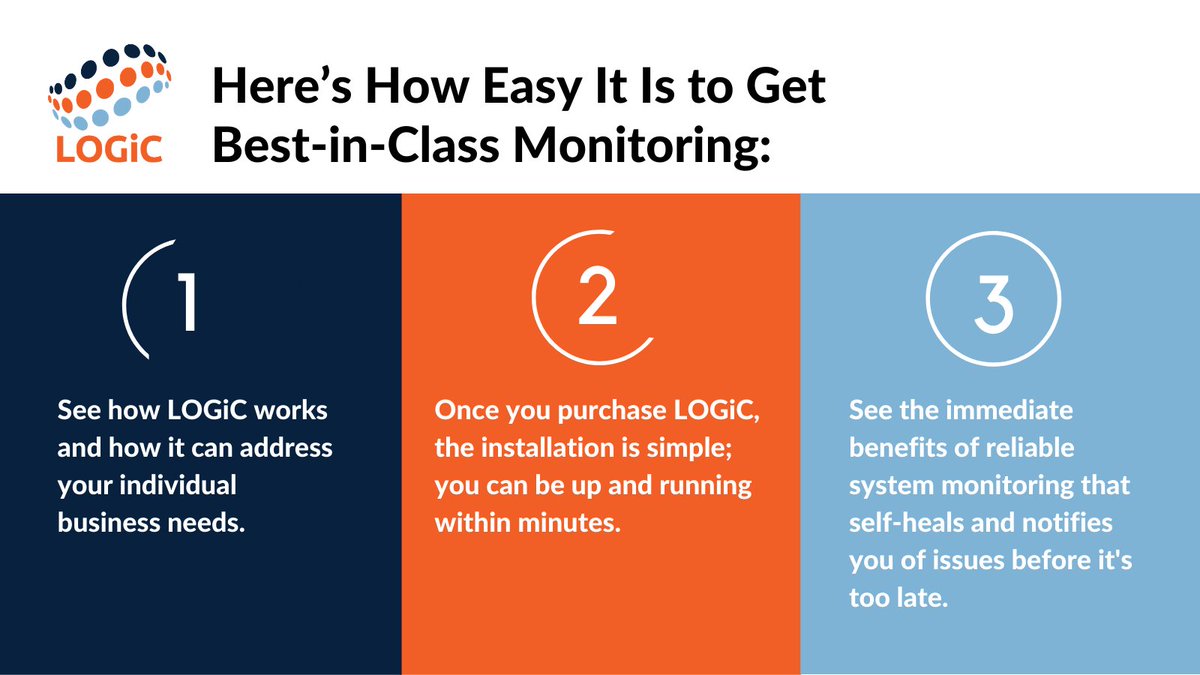 LOGiC

Here’s How Easy It Is to Get Best-in-Class Monitoring:

1

See how LOGiC works and how it can address your individual business needs.

2

Once you purchase LOGiC, the installation is simple; you can be up and running within minutes.

3

See the immediate benefits of reliable system monitoring that self-heals and notifies you of issues before it's too late.